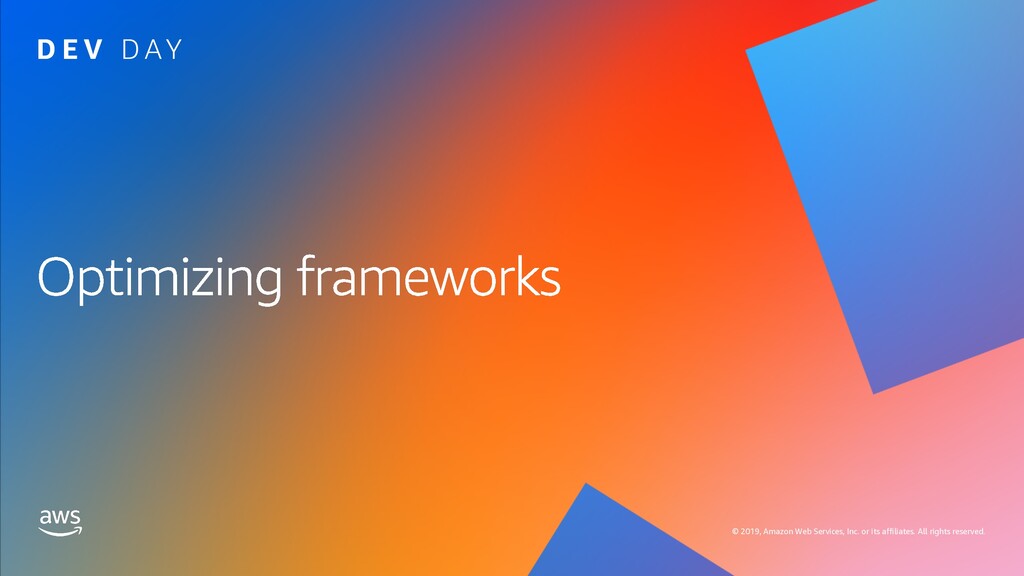 DEV DAY

Optimizing frameworks

aws

© 2019, Amazon Web Services, Inc. or its affiliates. All rights reserved.